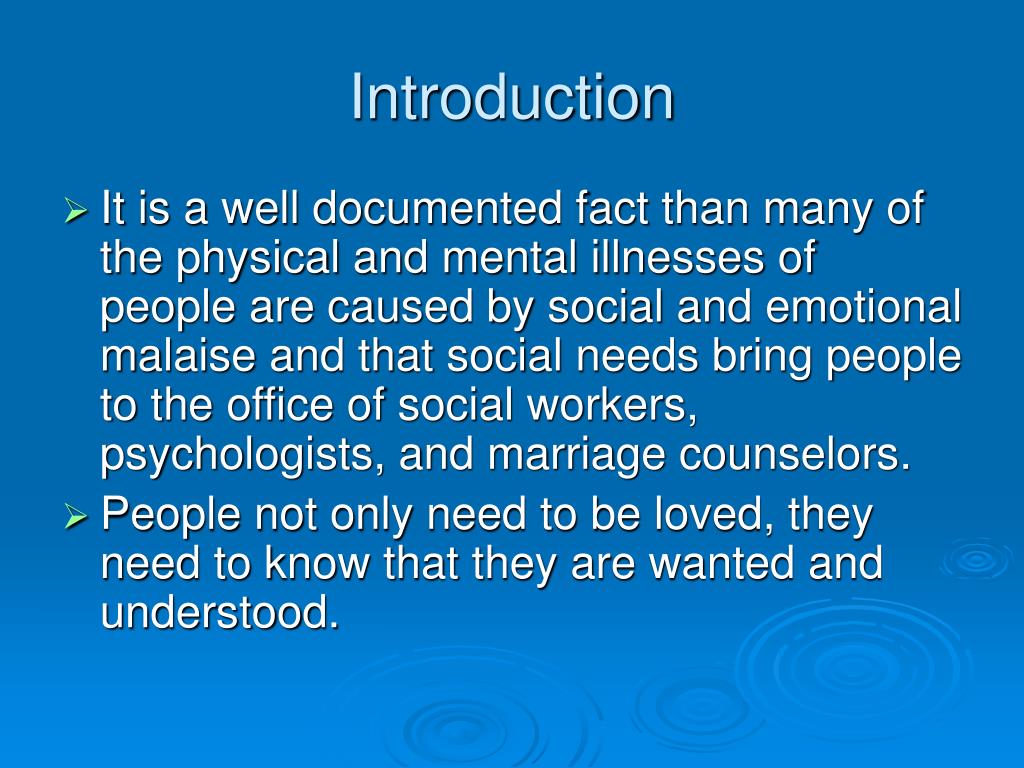 Introduction

➢ It is a well documented fact than many of the physical and mental illnesses of people are caused by social and emotional malaise and that social needs bring people to the office of social workers, psychologists, and marriage counselors.

➢ People not only need to be loved, they need to know that they are wanted and understood.